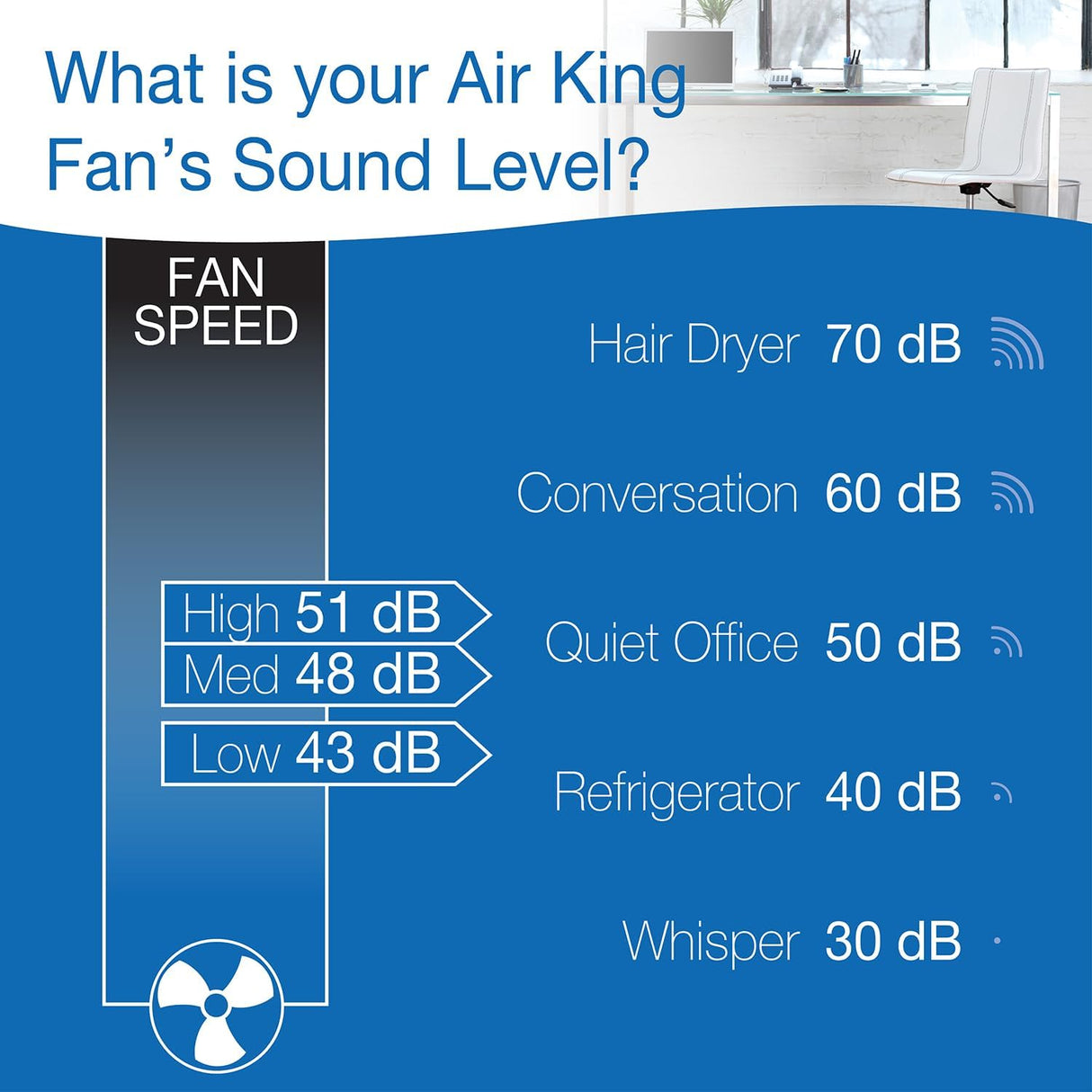 What is your Air King Fan's Sound Level?

FAN SPEED

High 51 dB
Med 48 dB
Low 43 dB

Hair Dryer 70 dB
Conversation 60 dB
Quiet Office 50 dB
Refrigerator 40 dB
Whisper 30 dB